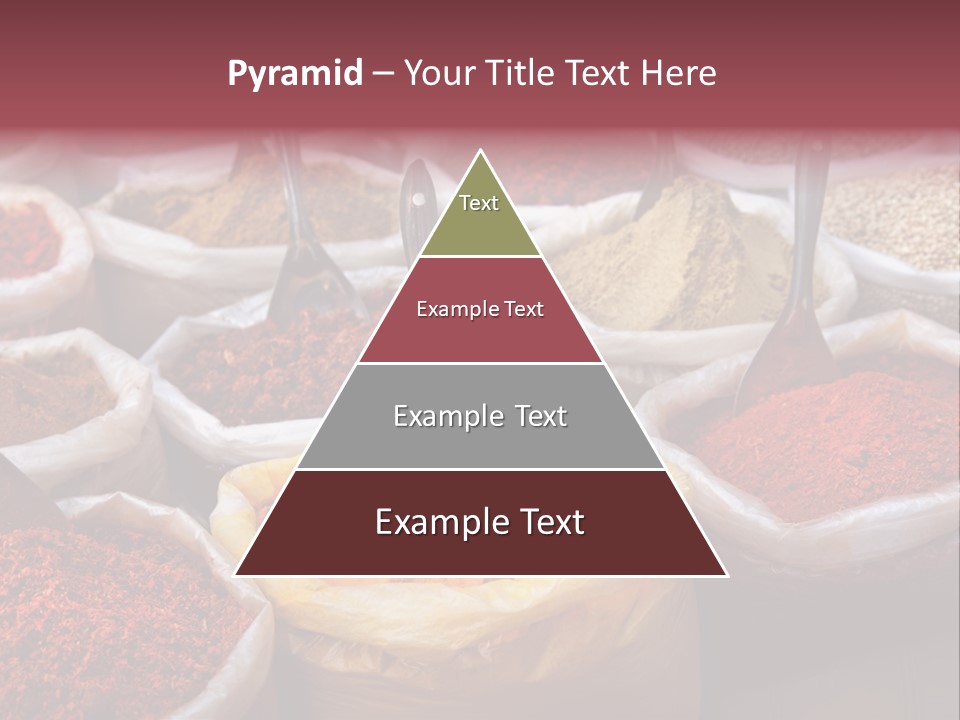 Pyramid – Your Title Text Here

Text

Example Text

Example Text

Example Text